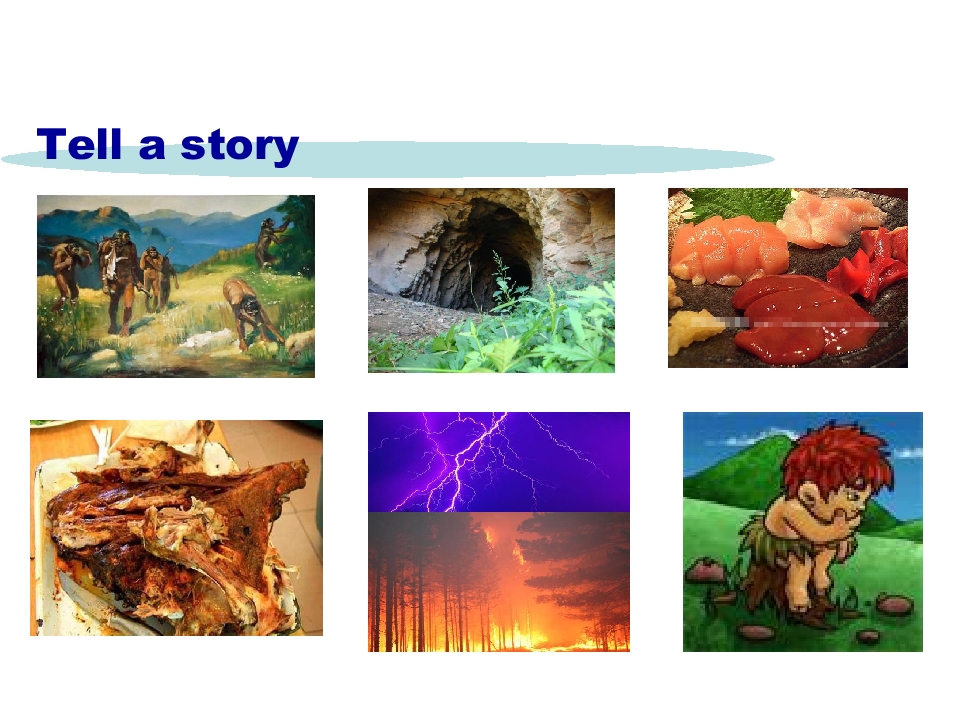 Tell a story